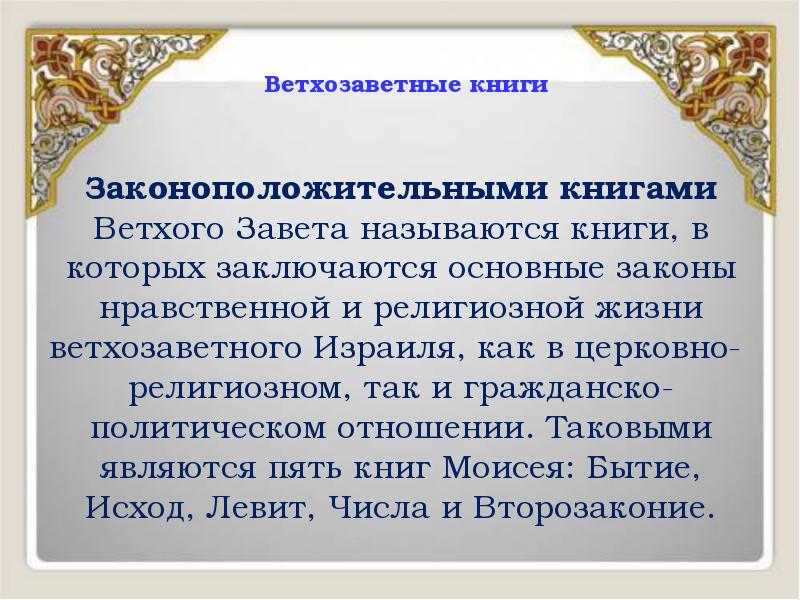 Ветхозаветные книги

Законоположительными книгами Ветхого Завета называются книги, в которых заключаются основные законы нравственной и религиозной жизни ветхозаветного Израиля, как в церковно-религиозном, так и гражданско-политическом отношении. Таковыми являются пять книг Моисея: Бытие, Исход, Левит, Числа и Второзаконие.